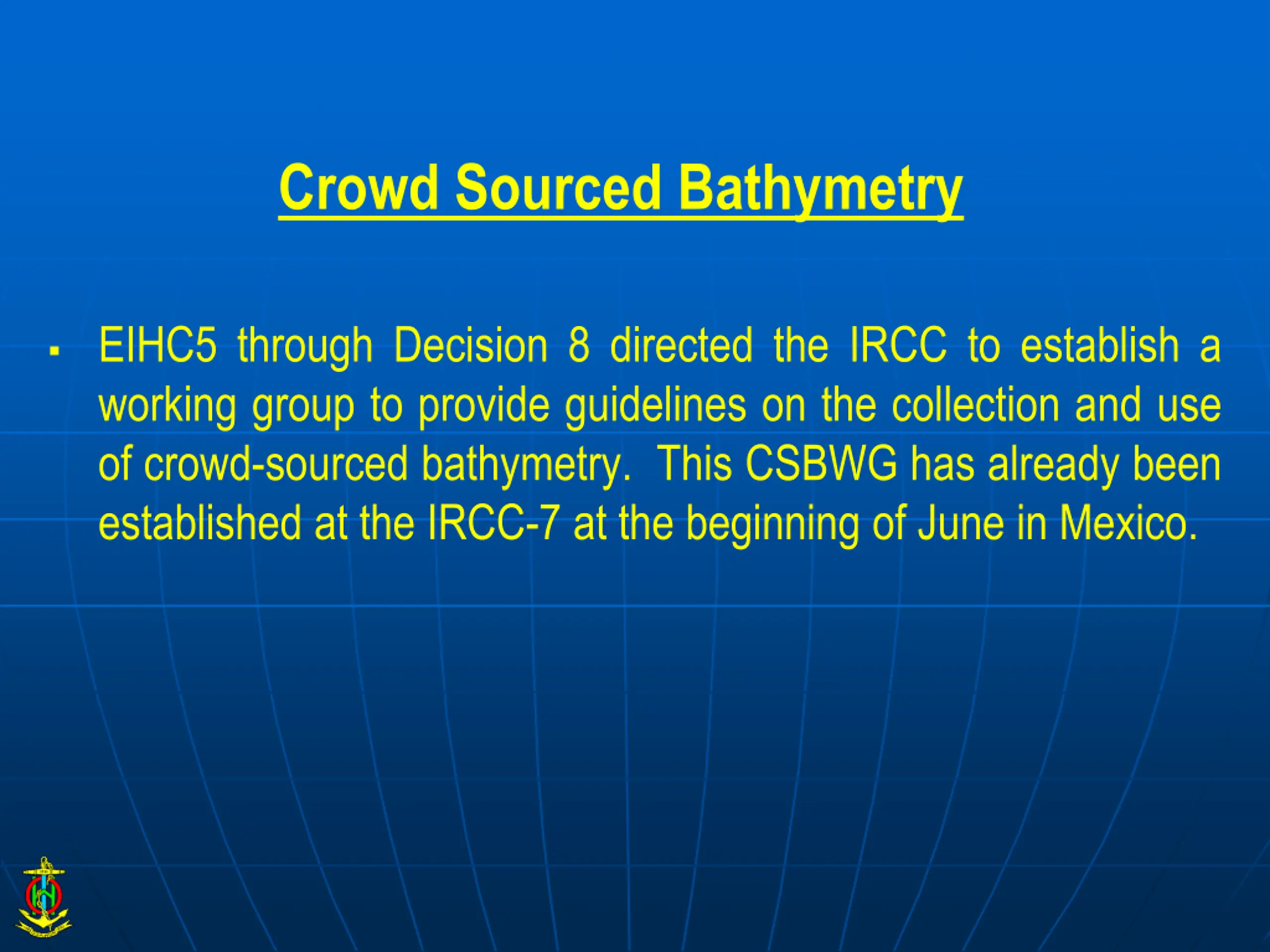 Crowd Sourced Bathymetry

▪ EIHC5 through Decision 8 directed the IRCC to establish a working group to provide guidelines on the collection and use of crowd-sourced bathymetry. This CSBWG has already been established at the IRCC-7 at the beginning of June in Mexico.